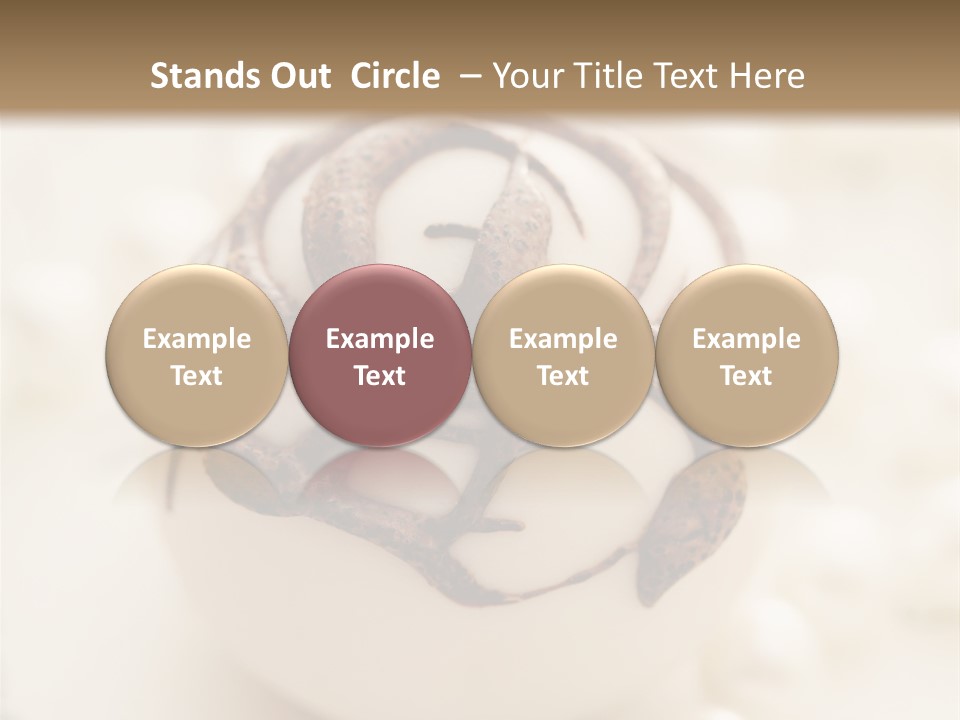 Stands Out Circle – Your Title Text Here

Example Text

Example Text

Example Text

Example Text